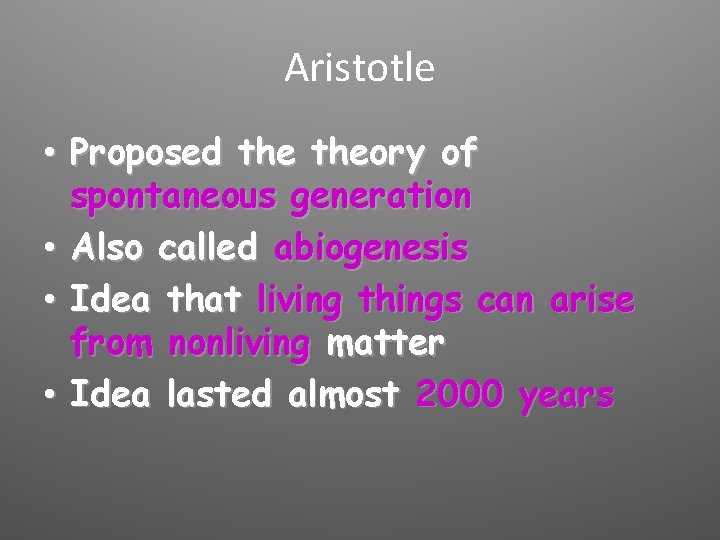 Aristotle

• Proposed the theory of spontaneous generation
• Also called abiogenesis
• Idea that living things can arise from nonliving matter
• Idea lasted almost 2000 years